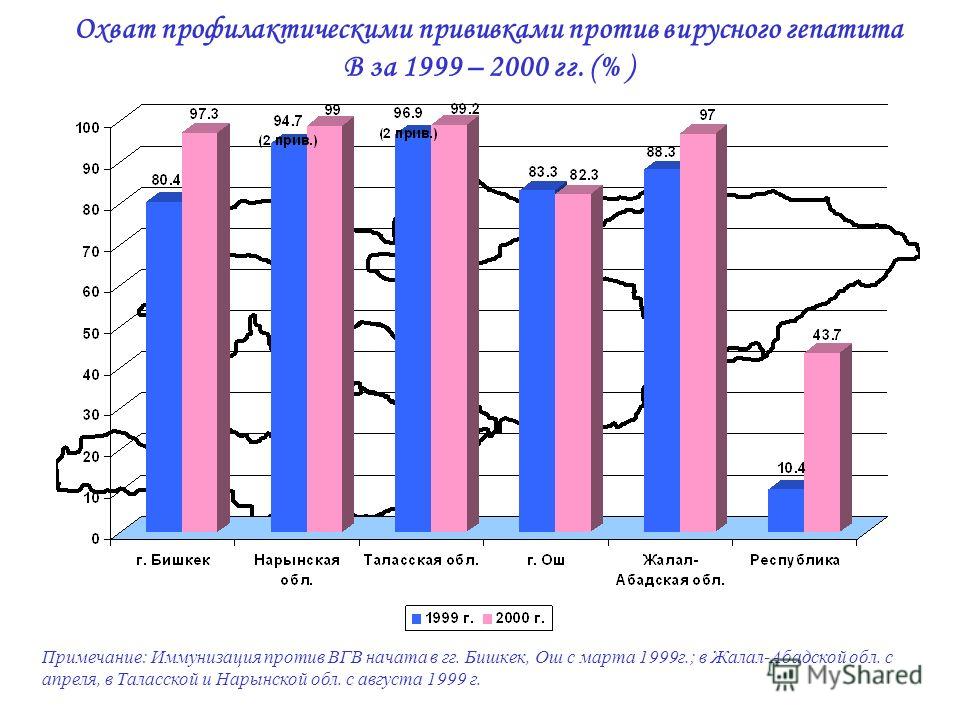 Охват профилактическими прививками против вирусного гепатита В за 1999 – 2000 гг. (% )

100
90
80
70
60
50
40
30
20
10
0

80.4
97.3
94.7
(2 прив.)
99
96.9
(2 прив.)
99.2
83.3
82.3
88.3
97
10.4
43.7

г. Бишкек
Нарынская обл.
Таласская обл.
г. Ош
Жалал-Абадская обл.
Республика

1999 г.
2000 г.

Примечание: Иммунизация против ВГВ начата в гг. Бишкек, Ош с марта 1999г.; в Жалал-Абадской обл. с апреля, в Таласской и Нарынской обл. с августа 1999 г.

MyShared